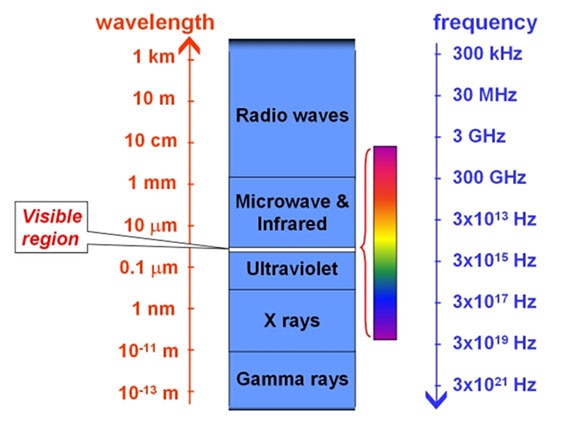 wavelength

1 km
10 m
10 cm
1 mm
10 $\mu$m
0.1 $\mu$m
1 nm
$10^{-11}$ m
$10^{-13}$ m

Visible region

Radio waves
Microwave & Infrared
Ultraviolet
X rays
Gamma rays

frequency

300 kHz
30 MHz
3 GHz
300 GHz
$3x10^{13}$ Hz
$3x10^{15}$ Hz
$3x10^{17}$ Hz
$3x10^{19}$ Hz
$3x10^{21}$ Hz